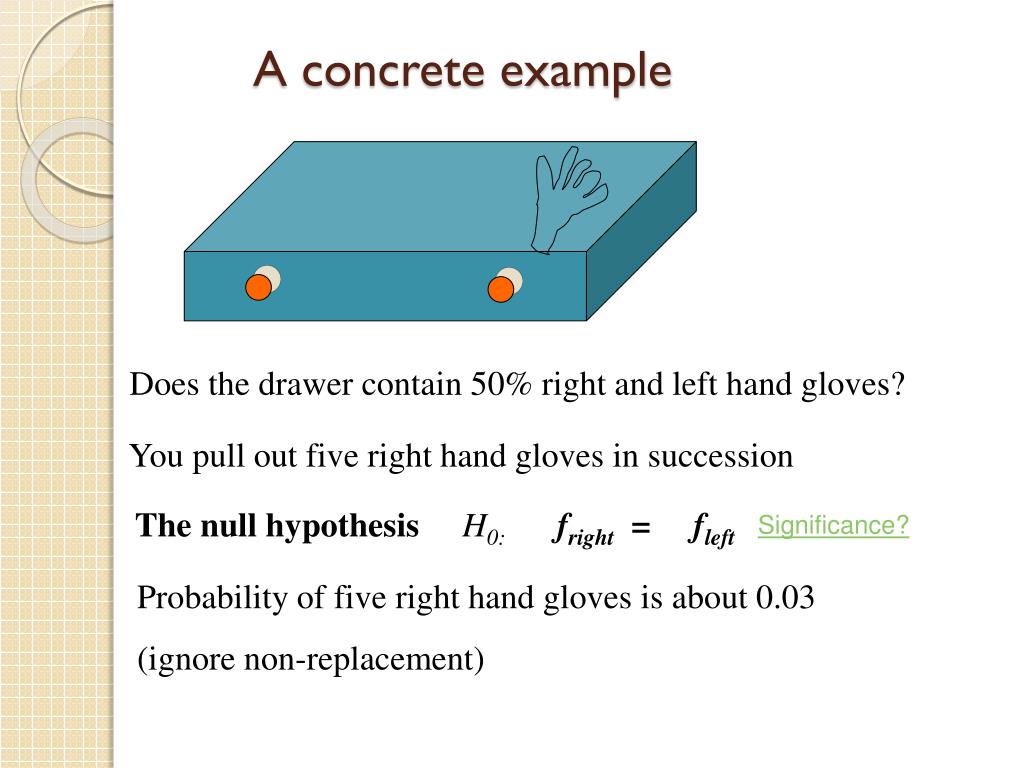 A concrete example

Does the drawer contain 50% right and left hand gloves?

You pull out five right hand gloves in succession

The null hypothesis $H_{0:}$ $f_{right} = f_{left}$ Significance?

Probability of five right hand gloves is about 0.03

(ignore non-replacement)